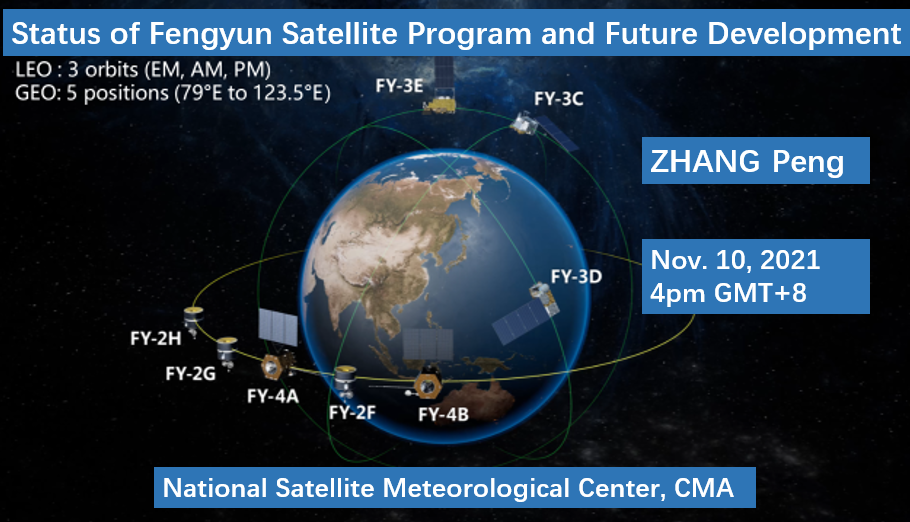 Status of Fengyun Satellite Program and Future Development

LEO : 3 orbits (EM, AM, PM)
GEO: 5 positions (79°E to 123.5°E)

FY-3E

FY-3C

ZHANG Peng

Nov. 10, 2021
4pm GMT+8

FY-3D

FY-2H

FY-2G

FY-4A

FY-2F

FY-4B

National Satellite Meteorological Center, CMA